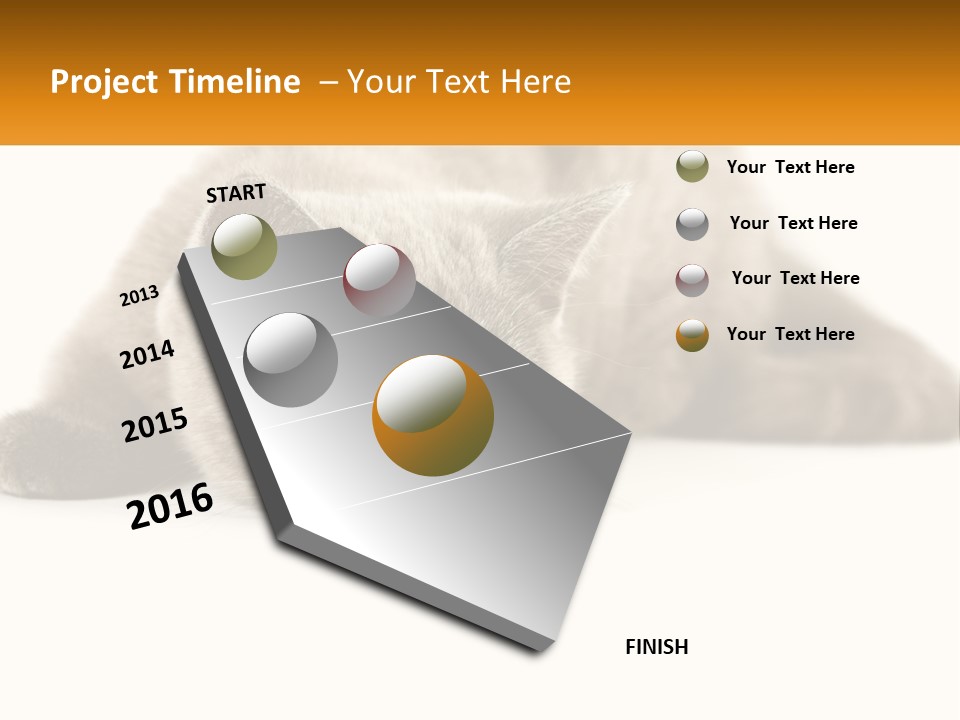 Project Timeline – Your Text Here

START

2013

2014

2015

2016

FINISH

Your Text Here

Your Text Here

Your Text Here

Your Text Here